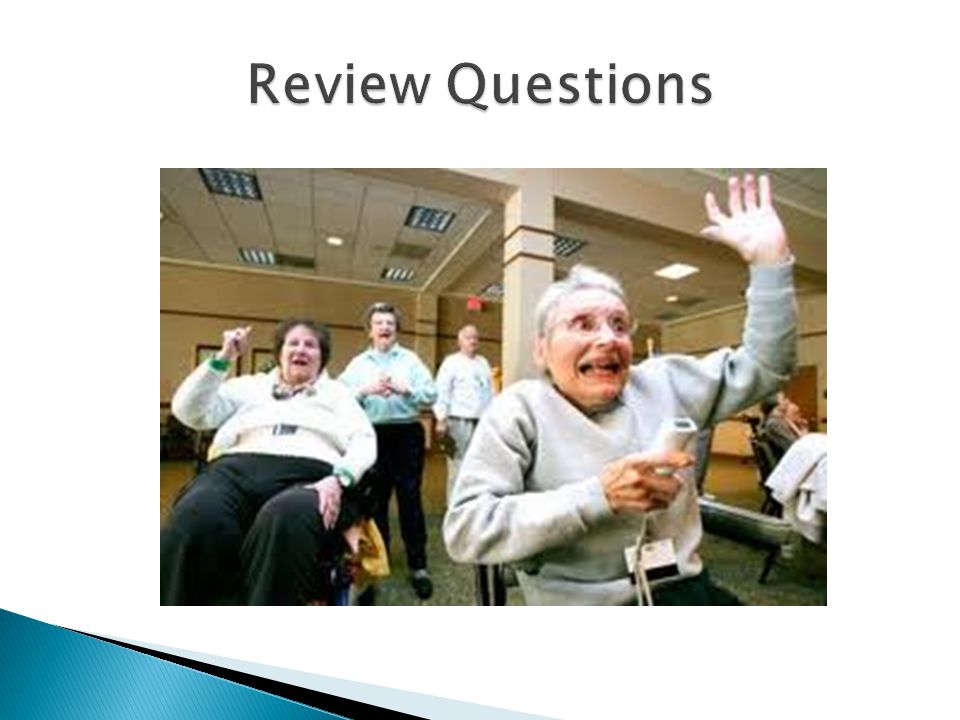 Review Questions